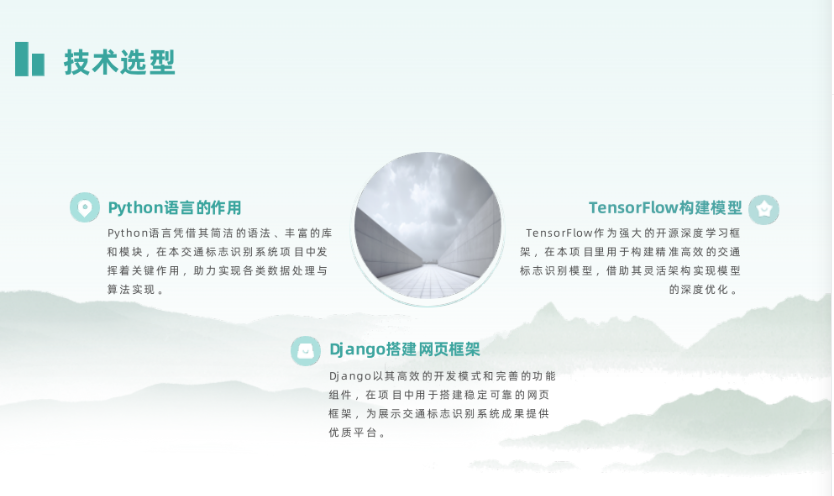 技术选型

Python语言的作用

Python语言凭借其简洁的语法、丰富的库和模块，在本交通标志识别系统项目中发挥着关键作用，助力实现各类数据处理与算法实现。

TensorFlow构建模型

TensorFlow作为强大的开源深度学习框架，在本项目里用于构建精准高效的交通标志识别模型，借助其灵活架构实现模型的深度优化。

Django搭建网页框架

Django以其高效的开发模式和完善的功能组件，在项目中用于搭建稳定可靠的网页框架，为展示交通标志识别系统成果提供优质平台。